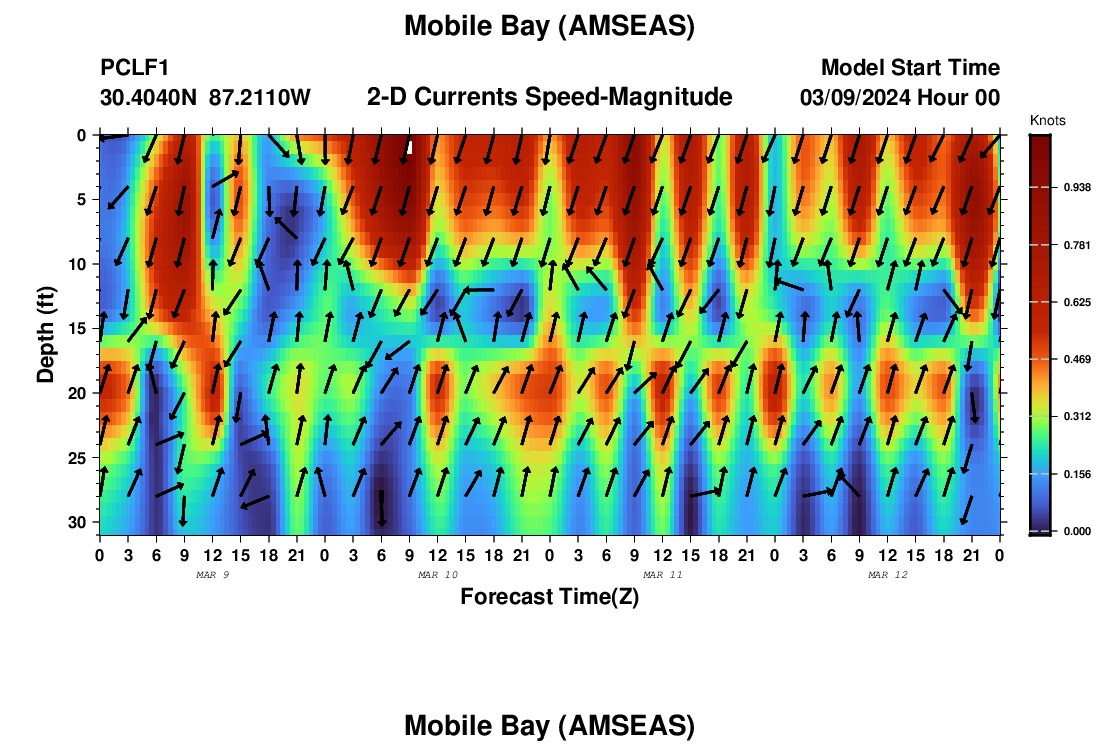 Mobile Bay (AMSEAS)

PCLF1
30.4040N 87.2110W

2-D Currents Speed-Magnitude

Model Start Time
03/09/2024 Hour 00

Knots
0.938
0.781
0.625
0.469
0.312
0.156
0.000

Depth (ft)
0
5
10
15
20
25
30

0 3 6 9 12 15 18 21 0 3 6 9 12 15 18 21 0 3 6 9 12 15 18 21 0 3 6 9 12 15 18 21 0
MAR 9
MAR 10
MAR 11
MAR 12

Forecast Time(Z)

Mobile Bay (AMSEAS)